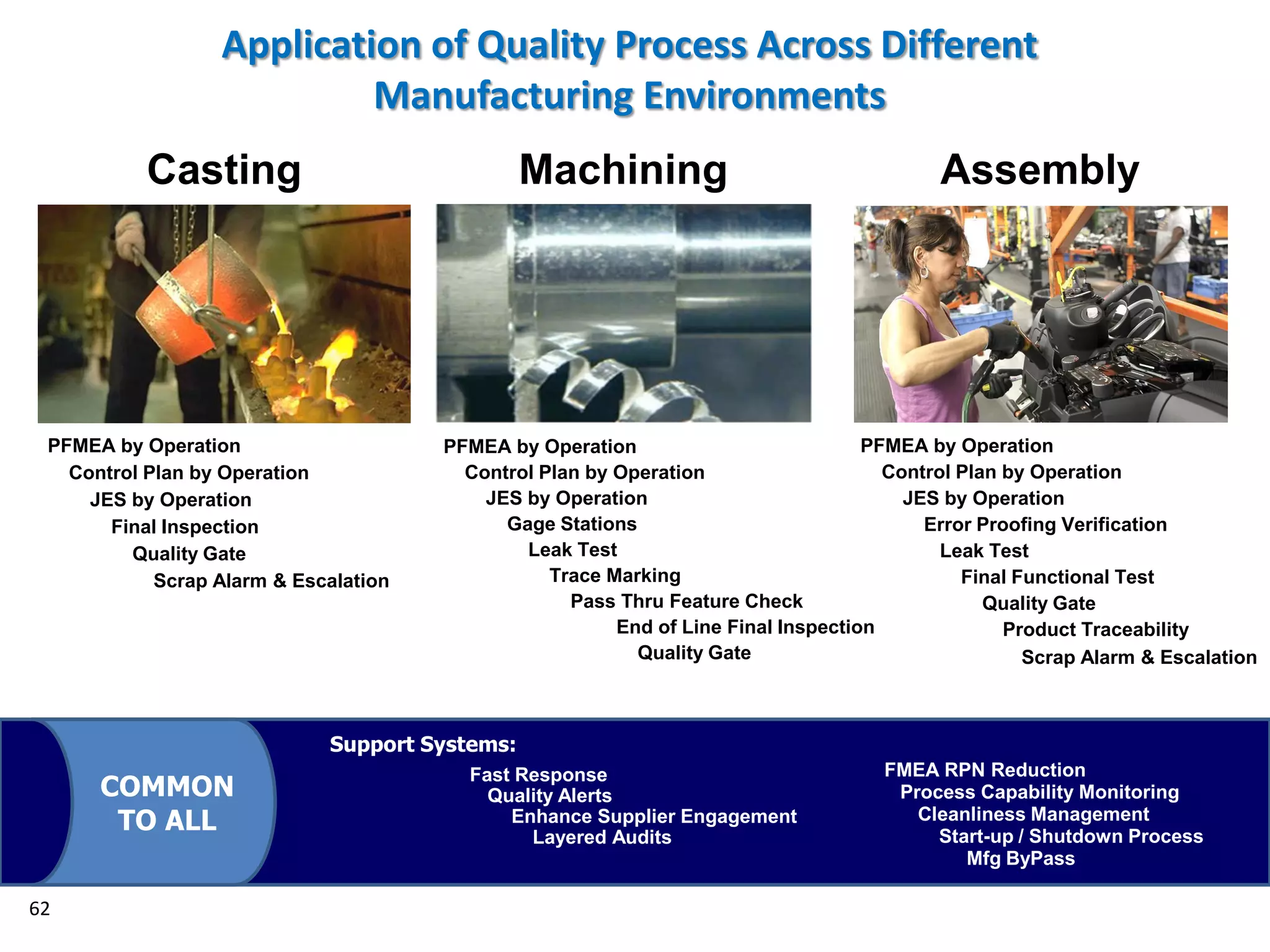 Application of Quality Process Across Different Manufacturing Environments

Casting

PFMEA by Operation
Control Plan by Operation
JES by Operation
Final Inspection
Quality Gate
Scrap Alarm & Escalation

Machining

PFMEA by Operation
Control Plan by Operation
JES by Operation
Gage Stations
Leak Test
Trace Marking
Pass Thru Feature Check
End of Line Final Inspection
Quality Gate

Assembly

PFMEA by Operation
Control Plan by Operation
JES by Operation
Error Proofing Verification
Leak Test
Final Functional Test
Quality Gate
Product Traceability
Scrap Alarm & Escalation

COMMON TO ALL

Support Systems:

Fast Response
Quality Alerts
Enhance Supplier Engagement
Layered Audits

FMEA RPN Reduction
Process Capability Monitoring
Cleanliness Management
Start-up / Shutdown Process
Mfg ByPass

62